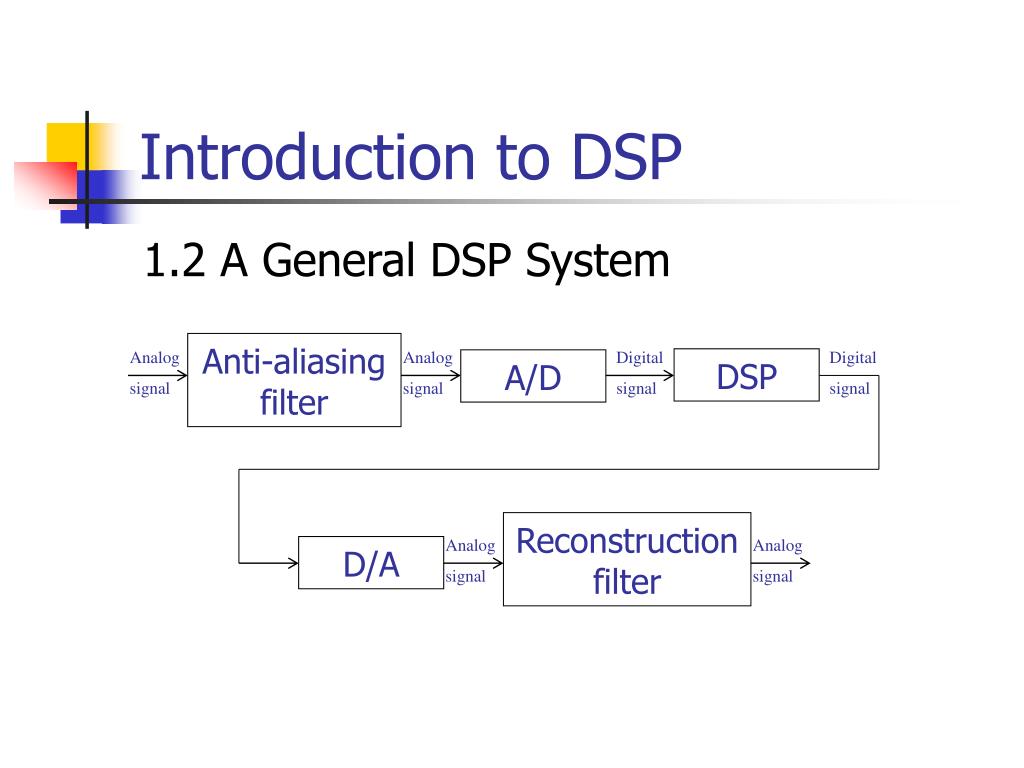 Introduction to DSP

1.2 A General DSP System

Analog signal

Anti-aliasing filter

Analog signal

A/D

Digital signal

DSP

Digital signal

D/A

Analog signal

Reconstruction filter

Analog signal